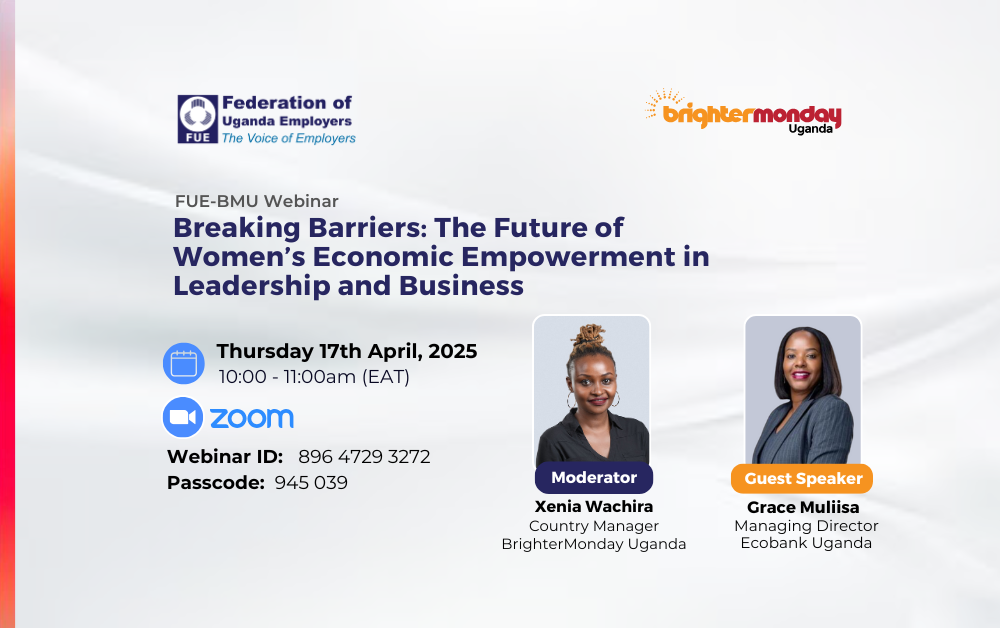 FUE Federation of Uganda Employers The Voice of Employers

brightermonday Uganda

FUE-BMU Webinar

Breaking Barriers: The Future of Women's Economic Empowerment in Leadership and Business

Thursday 17th April, 2025
10:00 - 11:00am (EAT)

zoom

Webinar ID: 896 4729 3272
Passcode: 945 039

Moderator
Xenia Wachira
Country Manager
BrighterMonday Uganda

Guest Speaker
Grace Muliisa
Managing Director
Ecobank Uganda